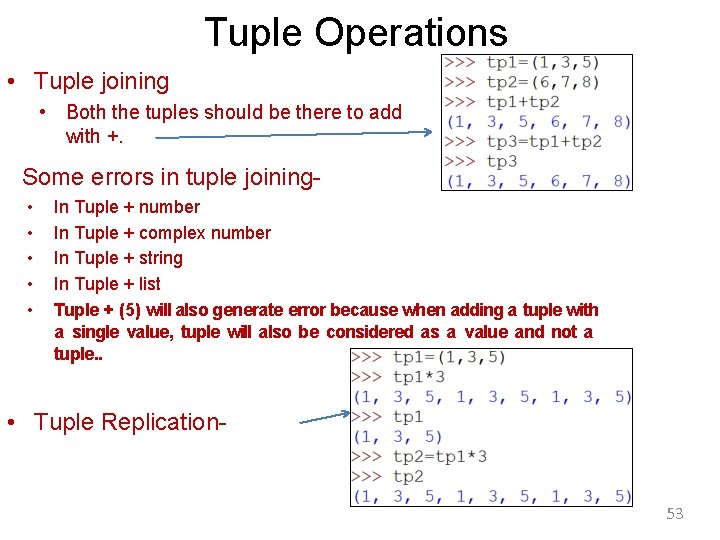 Tuple Operations

• Tuple joining
  • Both the tuples should be there to add with +.

>>> tp1=(1,3,5)
>>> tp2=(6,7,8)
>>> tp1+tp2
(1, 3, 5, 6, 7, 8)
>>> tp3=tp1+tp2
>>> tp3
(1, 3, 5, 6, 7, 8)

Some errors in tuple joining-
• In Tuple + number
• In Tuple + complex number
• In Tuple + string
• In Tuple + list
• Tuple + (5) will also generate error because when adding a tuple with a single value, tuple will also be considered as a value and not a tuple..

• Tuple Replication-

>>> tp1=(1,3,5)
>>> tp1*3
(1, 3, 5, 1, 3, 5, 1, 3, 5)
>>> tp1
(1, 3, 5)
>>> tp2=tp1*3
>>> tp2
(1, 3, 5, 1, 3, 5, 1, 3, 5)

53